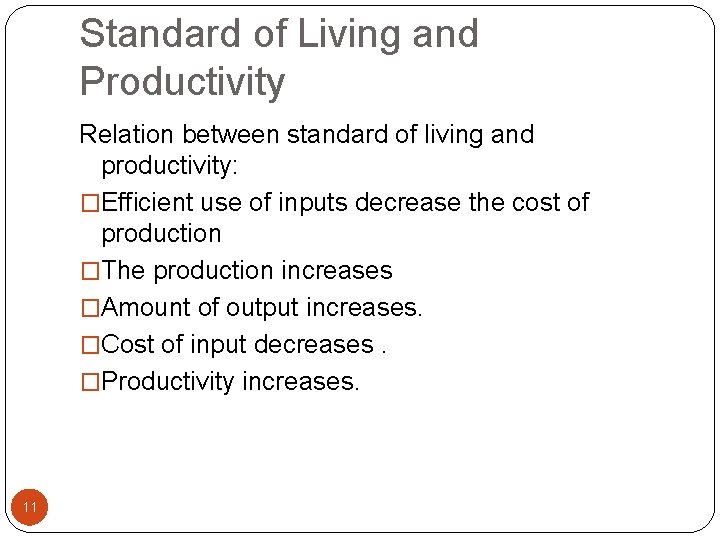 Standard of Living and Productivity

Relation between standard of living and productivity:

□Efficient use of inputs decrease the cost of production

□The production increases

□Amount of output increases.

□Cost of input decreases .

□Productivity increases.

11